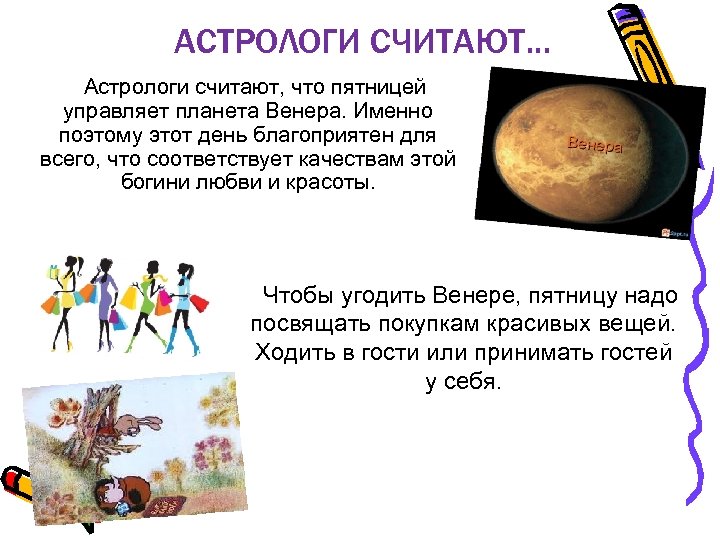 АСТРОЛОГИ СЧИТАЮТ...

Астрологи считают, что пятницей управляет планета Венера. Именно поэтому этот день благоприятен для всего, что соответствует качествам этой богини любви и красоты.

Венера

Чтобы угодить Венере, пятницу надо посвящать покупкам красивых вещей. Ходить в гости или принимать гостей у себя.